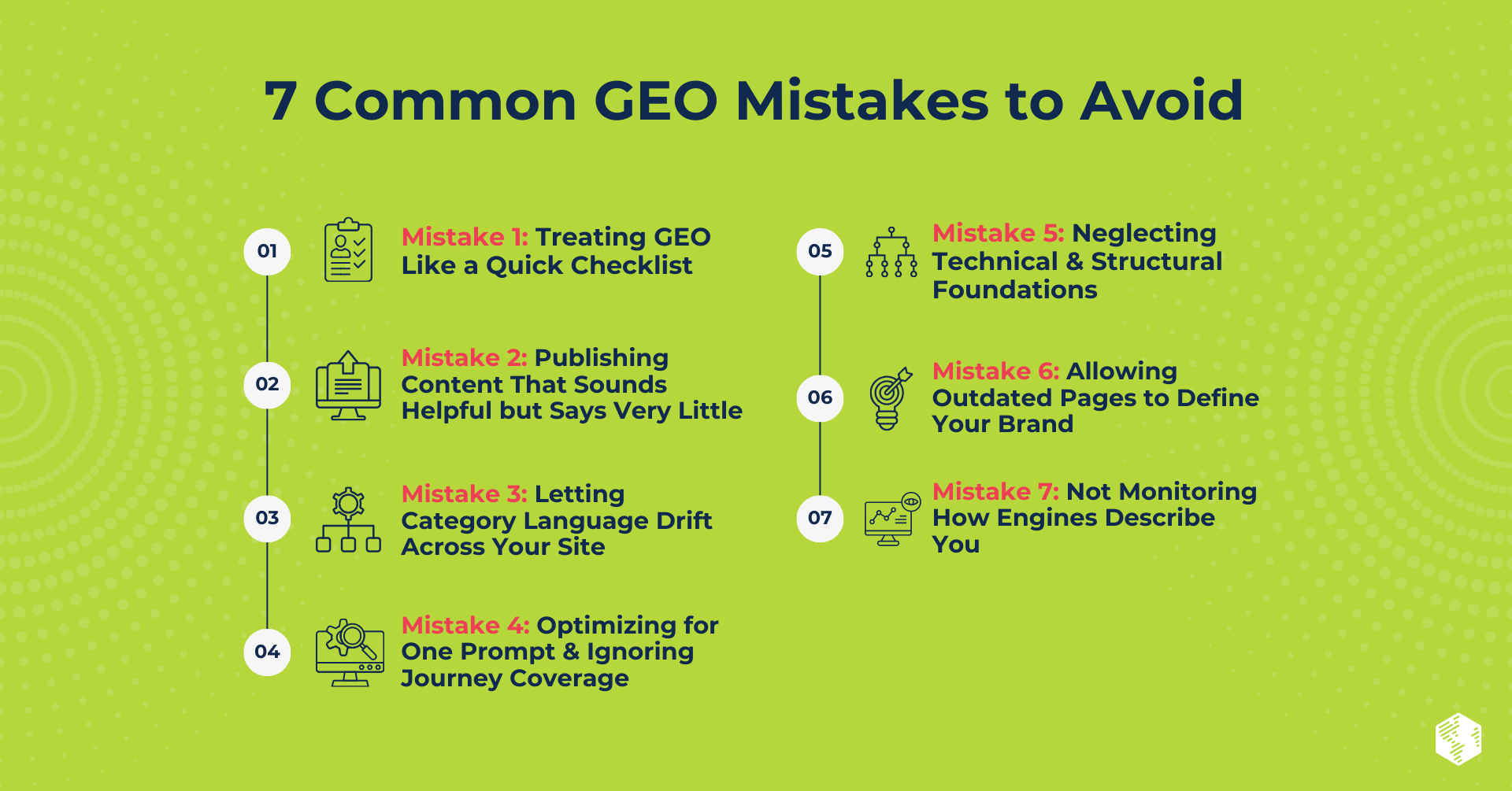 7 Common GEO Mistakes to Avoid

01

Mistake 1: Treating GEO Like a Quick Checklist

02

Mistake 2: Publishing Content That Sounds Helpful but Says Very Little

03

Mistake 3: Letting Category Language Drift Across Your Site

04

Mistake 4: Optimizing for One Prompt & Ignoring Journey Coverage

05

Mistake 5: Neglecting Technical & Structural Foundations

06

Mistake 6: Allowing Outdated Pages to Define Your Brand

07

Mistake 7: Not Monitoring How Engines Describe You